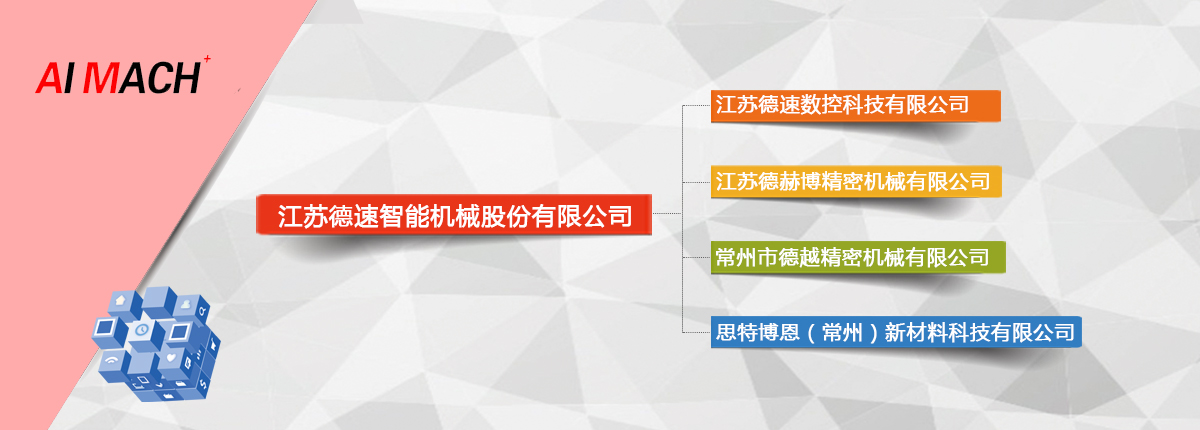 AI MACH+

江苏德速智能机械股份有限公司

江苏德速数控科技有限公司

江苏德赫博精密机械有限公司

常州市德越精密机械有限公司

思特博恩（常州）新材料科技有限公司